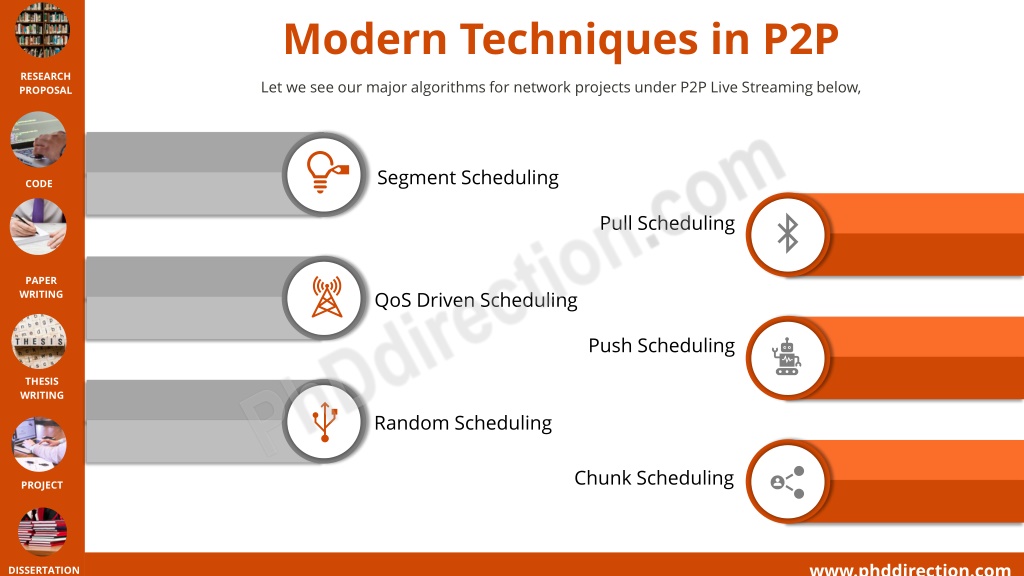 RESEARCH PROPOSAL

CODE

PAPER WRITING

THESIS

THESIS WRITING

PROJECT

DISSERTATION

Modern Techniques in P2P

Let we see our major algorithms for network projects under P2P Live Streaming below,

Segment Scheduling

Pull Scheduling

QoS Driven Scheduling

Push Scheduling

Random Scheduling

Chunk Scheduling

PhDdirection.com

www.phddirection.com